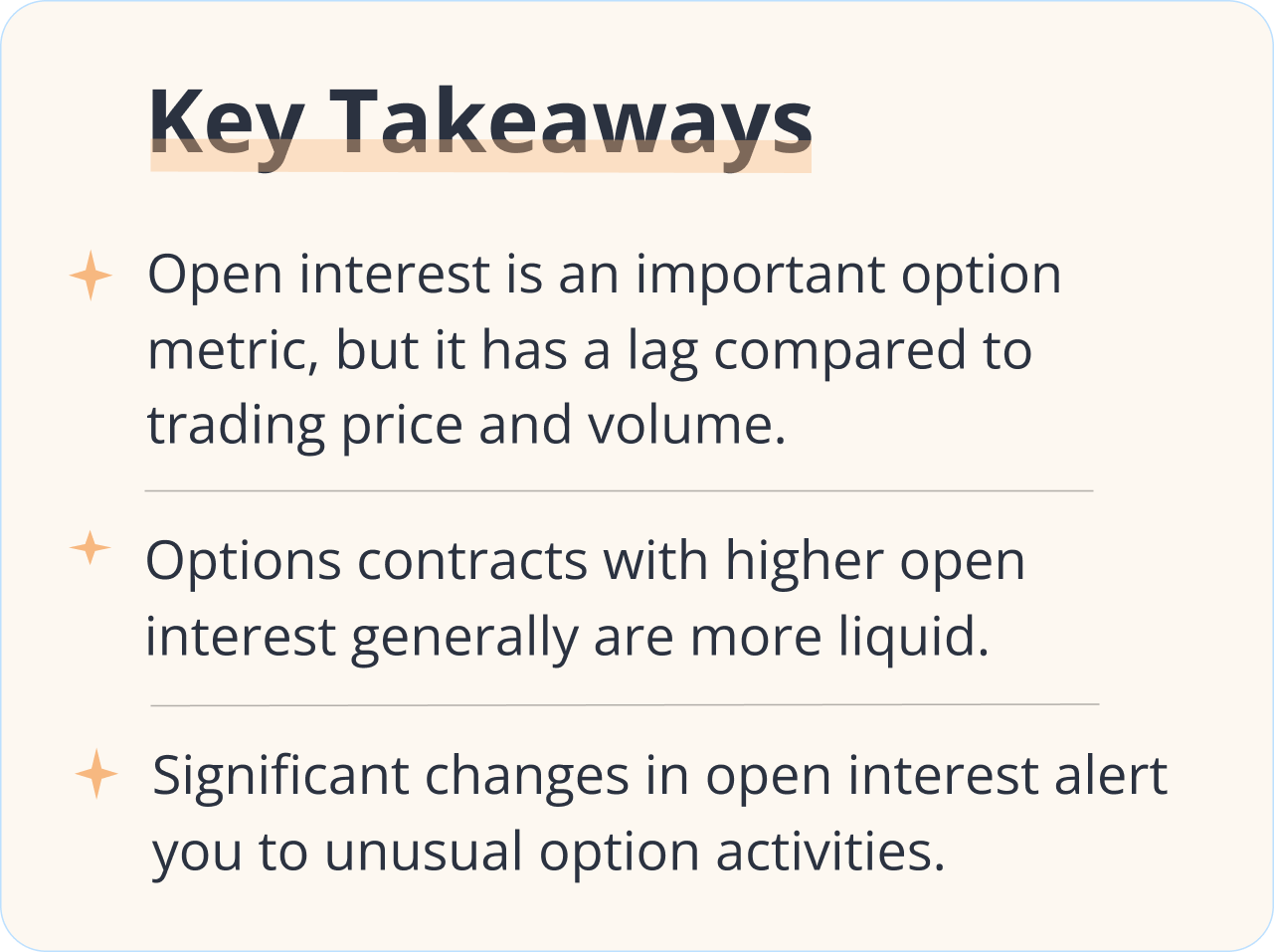 Key Takeaways

Open interest is an important option metric, but it has a lag compared to trading price and volume.

Options contracts with higher open interest generally are more liquid.

Significant changes in open interest alert you to unusual option activities.